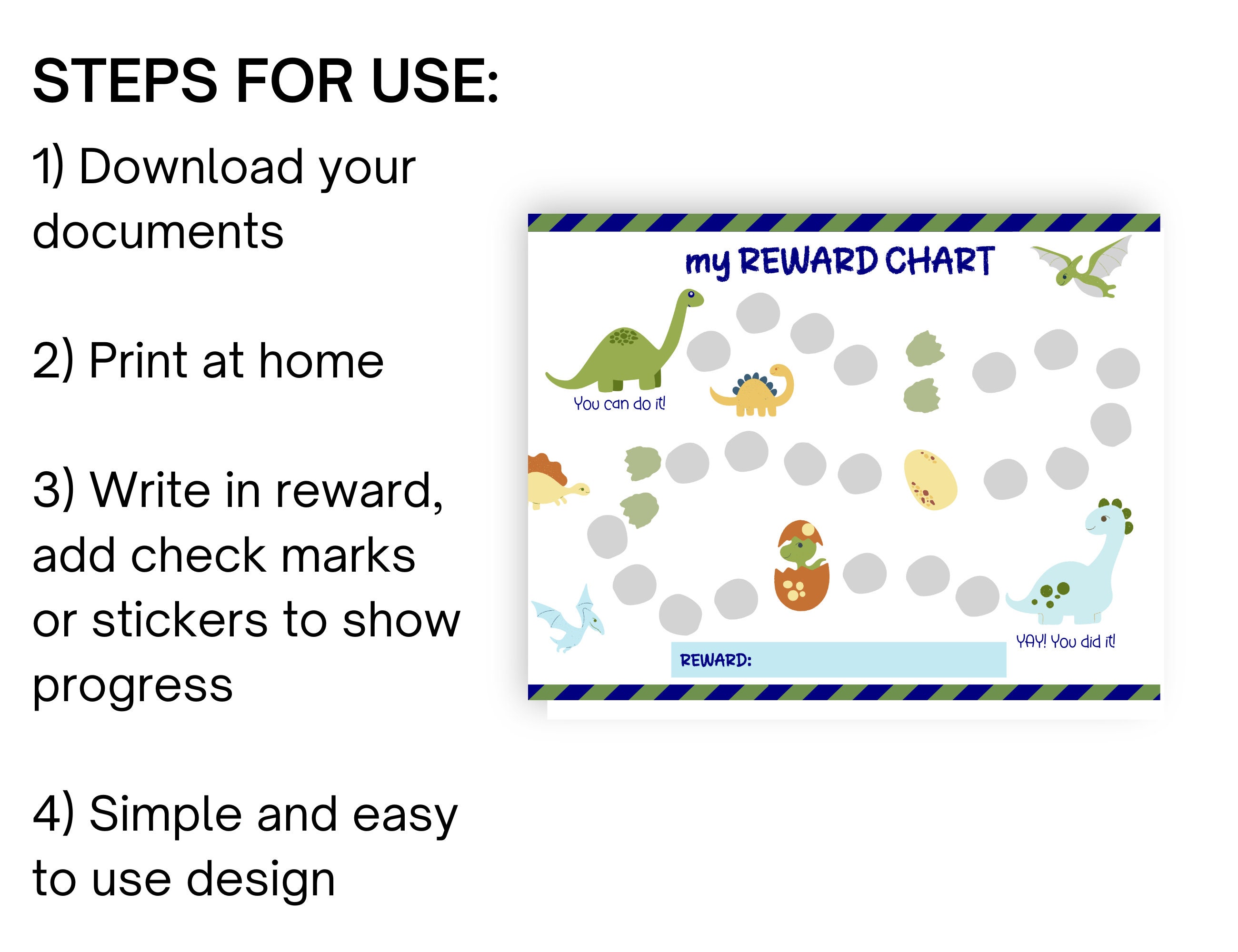 STEPS FOR USE:

1) Download your documents

2) Print at home

3) Write in reward, add check marks or stickers to show progress

4) Simple and easy to use design

my REWARD CHART

You can do it!

YAY! You did it!

REWARD: